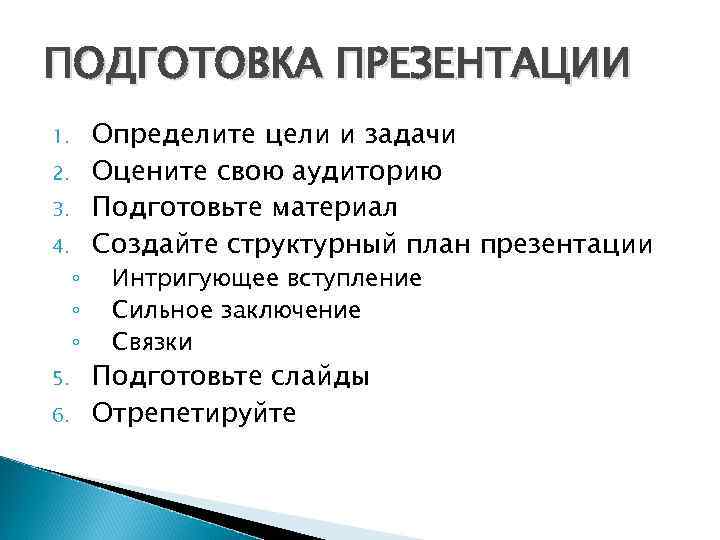 ПОДГОТОВКА ПРЕЗЕНТАЦИИ

1. Определите цели и задачи
2. Оцените свою аудиторию
3. Подготовьте материал
4. Создайте структурный план презентации
◦ Интригующее вступление
◦ Сильное заключение
◦ Связки
5. Подготовьте слайды
6. Отрепетируйте